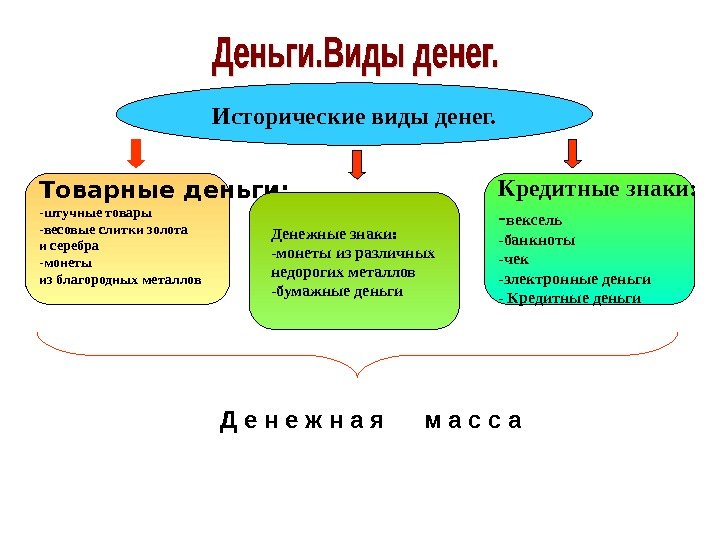 Деньги.Виды денег.

Исторические виды денег.

Товарные деньги:
-штучные товары
-весовые слитки золота и серебра
-монеты из благородных металлов

Денежные знаки:
-монеты из различных недорогих металлов
-бумажные деньги

Кредитные знаки:
-вексель
-банкноты
-чек
-электронные деньги
- Кредитные деньги

Денежная масса